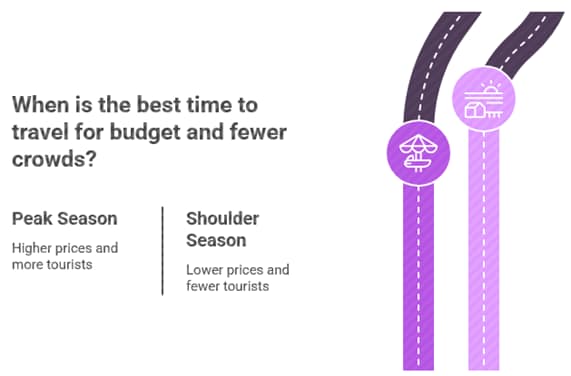 When is the best time to travel for budget and fewer crowds?

Peak Season

Higher prices and more tourists

Shoulder Season

Lower prices and fewer tourists